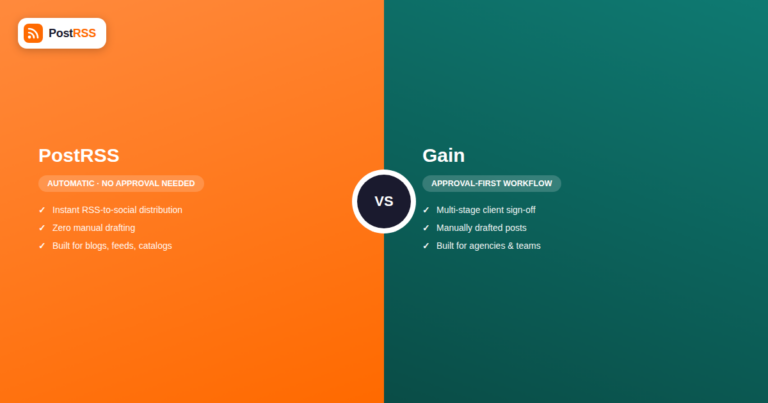 PostRSS

PostRSS

AUTOMATIC - NO APPROVAL NEEDED

✓ Instant RSS-to-social distribution
✓ Zero manual drafting
✓ Built for blogs, feeds, catalogs

VS

Gain

APPROVAL-FIRST WORKFLOW

✓ Multi-stage client sign-off
✓ Manually drafted posts
✓ Built for agencies & teams